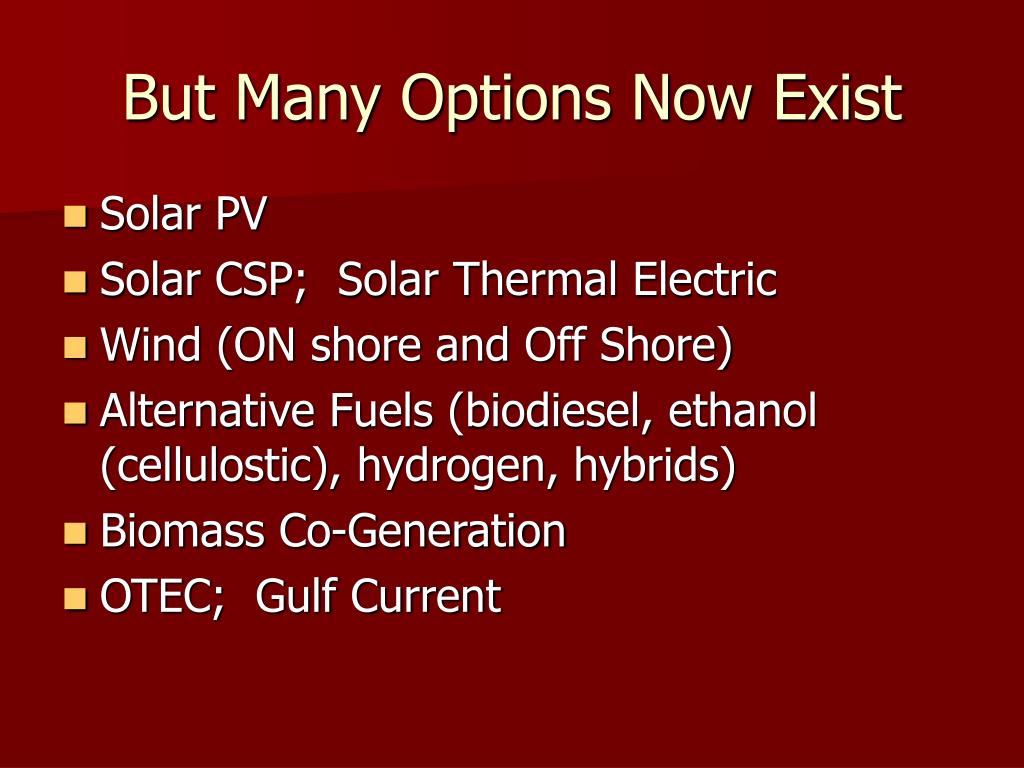 But Many Options Now Exist

- Solar PV
- Solar CSP; Solar Thermal Electric
- Wind (ON shore and Off Shore)
- Alternative Fuels (biodiesel, ethanol (cellulostic), hydrogen, hybrids)
- Biomass Co-Generation
- OTEC; Gulf Current